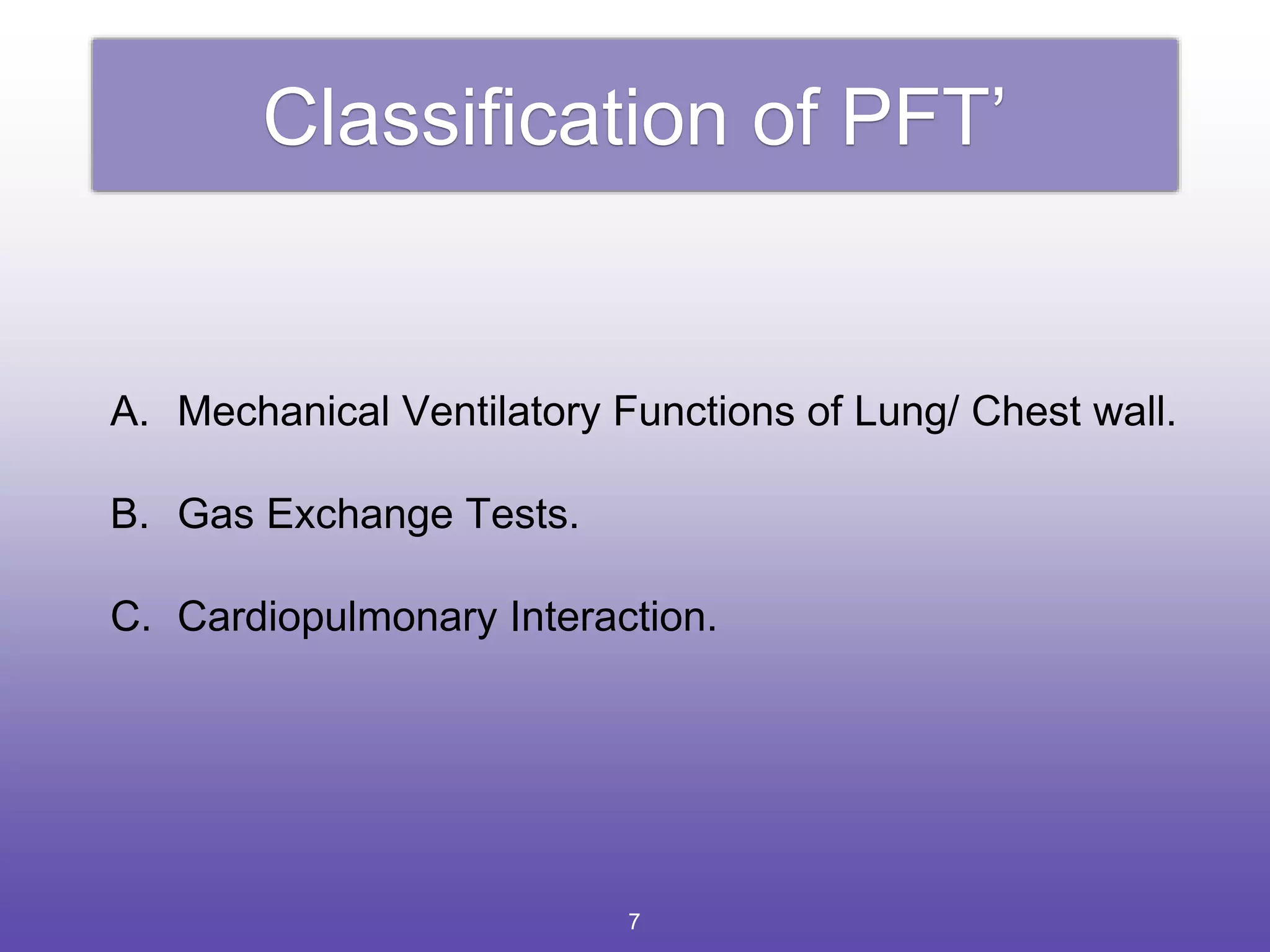 Classification of PFT’

A. Mechanical Ventilatory Functions of Lung/ Chest wall.

B. Gas Exchange Tests.

C. Cardiopulmonary Interaction.

7